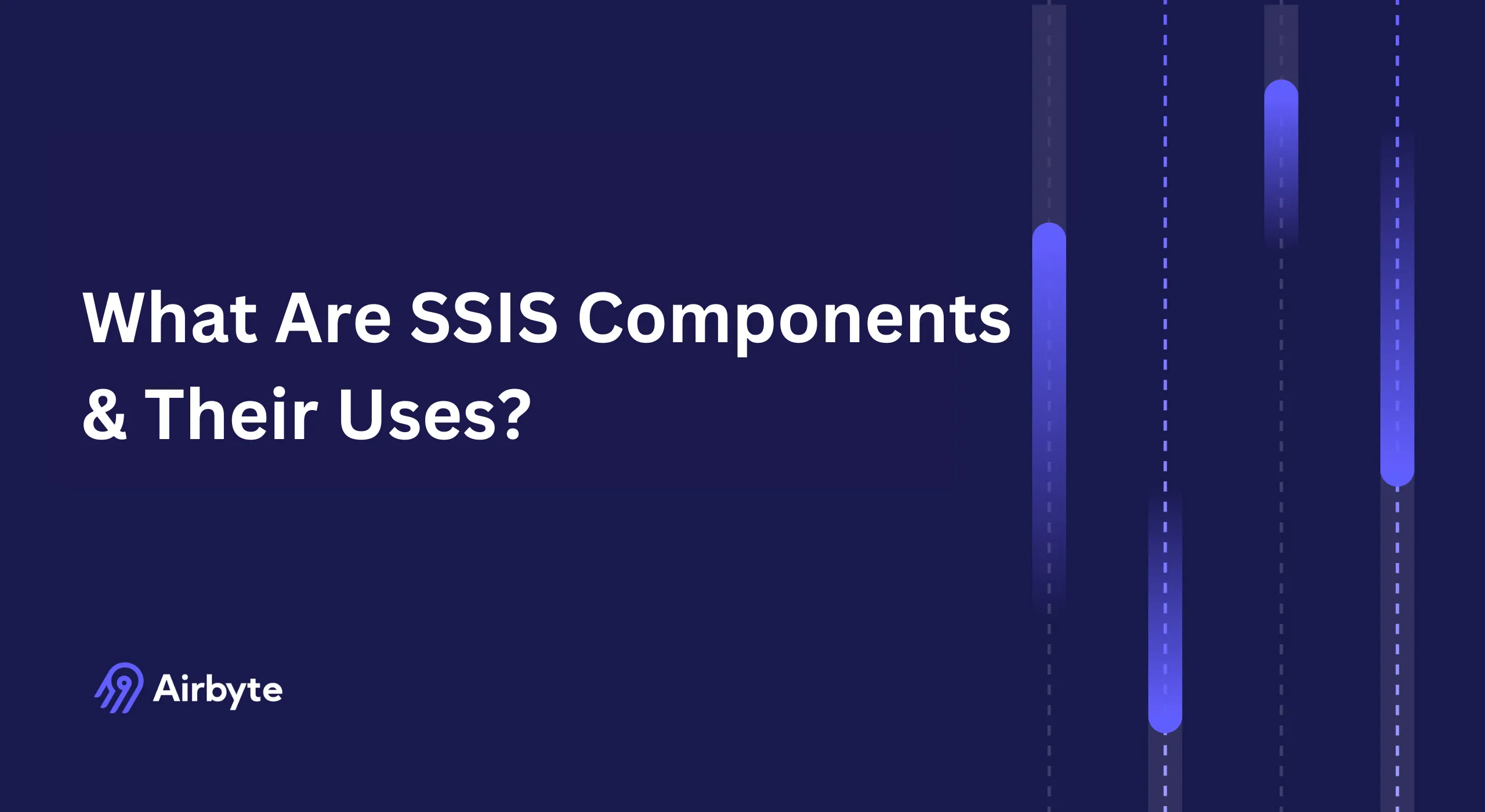 What Are SSIS Components & Their Uses?

Airbyte